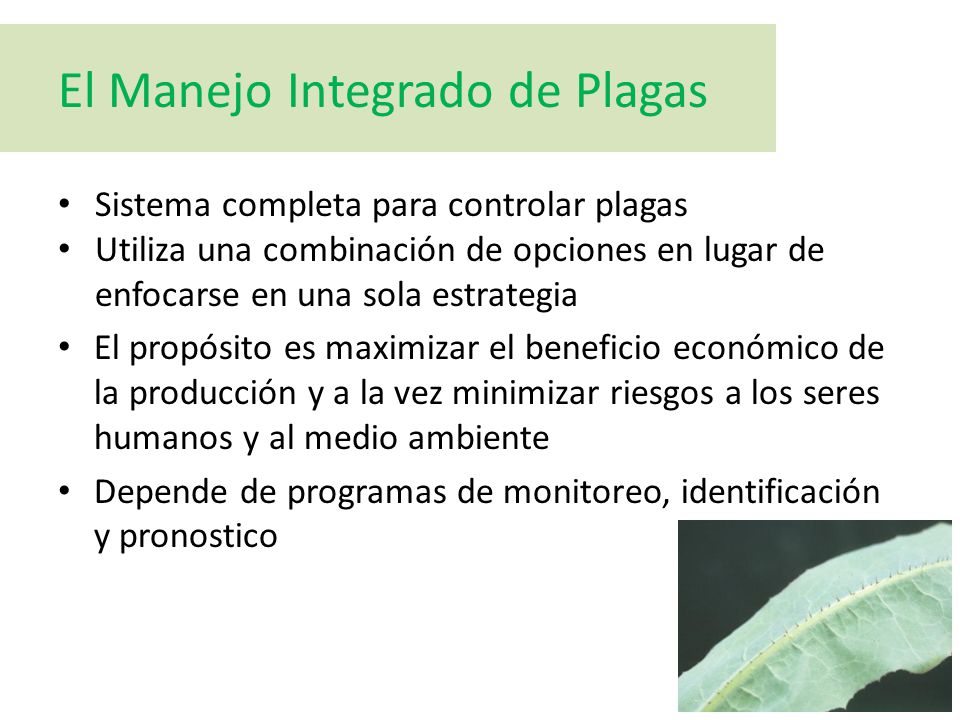 El Manejo Integrado de Plagas

• Sistema completa para controlar plagas
• Utiliza una combinación de opciones en lugar de enfocarse en una sola estrategia
• El propósito es maximizar el beneficio económico de la producción y a la vez minimizar riesgos a los seres humanos y al medio ambiente
• Depende de programas de monitoreo, identificación y pronostico